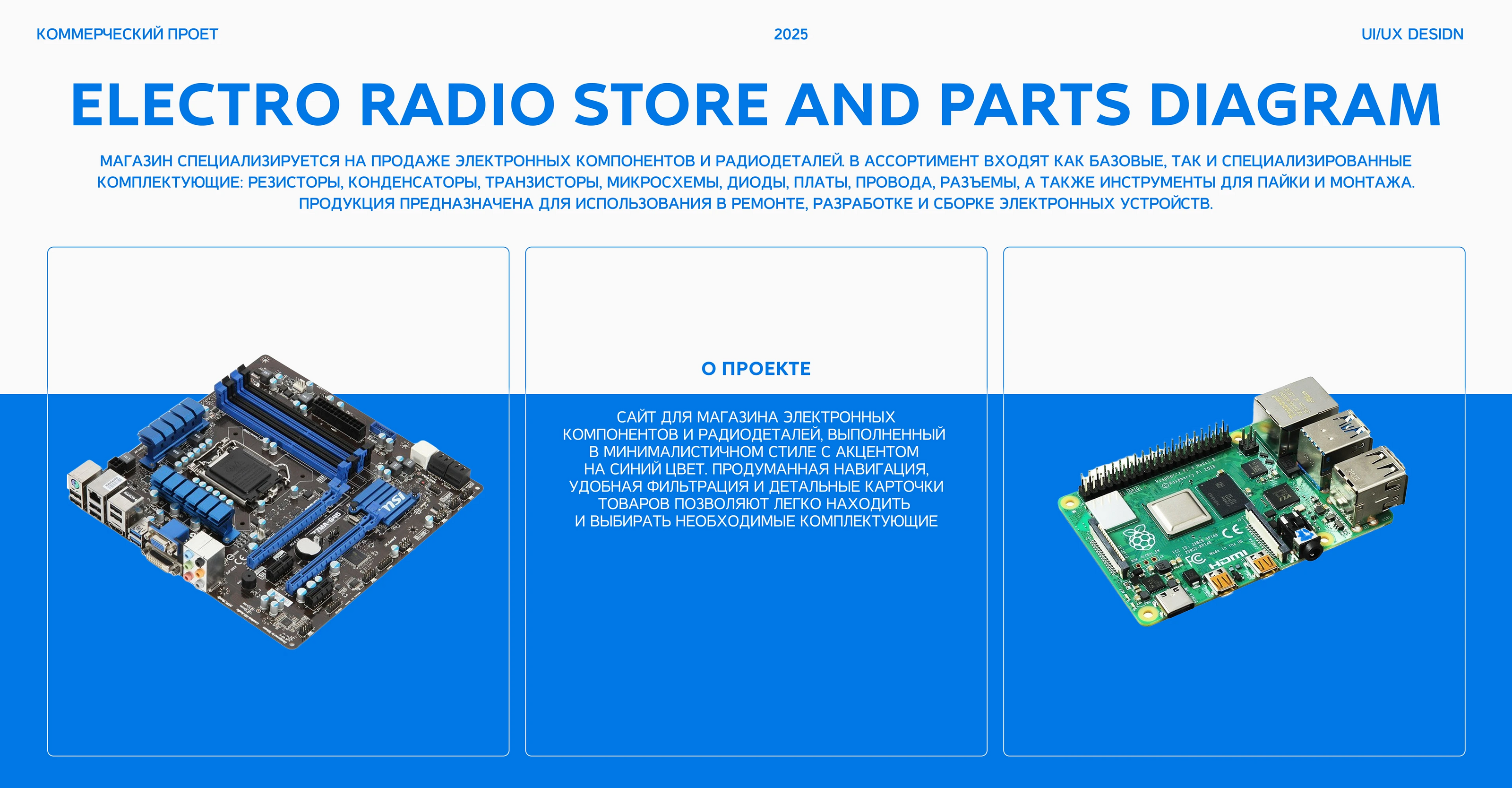 КОММЕРЧЕСКИЙ ПРОЕТ

2025

UI/UX DESIDN

ELECTRO RADIO STORE AND PARTS DIAGRAM

МАГАЗИН СПЕЦИАЛИЗИРУЕТСЯ НА ПРОДАЖЕ ЭЛЕКТРОННЫХ КОМПОНЕНТОВ И РАДИОДЕТАЛЕЙ. В АССОРТИМЕНТ ВХОДЯТ КАК БАЗОВЫЕ, ТАК И СПЕЦИАЛИЗИРОВАННЫЕ КОМПЛЕКТУЮЩИЕ: РЕЗИСТОРЫ, КОНДЕНСАТОРЫ, ТРАНЗИСТОРЫ, МИКРОСХЕМЫ, ДИОДЫ, ПЛАТЫ, ПРОВОДА, РАЗЪЕМЫ, А ТАКЖЕ ИНСТРУМЕНТЫ ДЛЯ ПАЙКИ И МОНТАЖА. ПРОДУКЦИЯ ПРЕДНАЗНАЧЕНА ДЛЯ ИСПОЛЬЗОВАНИЯ В РЕМОНТЕ, РАЗРАБОТКЕ И СБОРКЕ ЭЛЕКТРОННЫХ УСТРОЙСТВ.

msi

О ПРОЕКТЕ

САЙТ ДЛЯ МАГАЗИНА ЭЛЕКТРОННЫХ КОМПОНЕНТОВ И РАДИОДЕТАЛЕЙ, ВЫПОЛНЕННЫЙ В МИНИМАЛИСТИЧНОМ СТИЛЕ С АКЦЕНТОМ НА СИНИЙ ЦВЕТ. ПРОДУМАННАЯ НАВИГАЦИЯ, УДОБНАЯ ФИЛЬТРАЦИЯ И ДЕТАЛЬНЫЕ КАРТОЧКИ ТОВАРОВ ПОЗВОЛЯЮТ ЛЕГКО НАХОДИТЬ И ВЫБИРАТЬ НЕОБХОДИМЫЕ КОМПЛЕКТУЮЩИЕ

HDMI